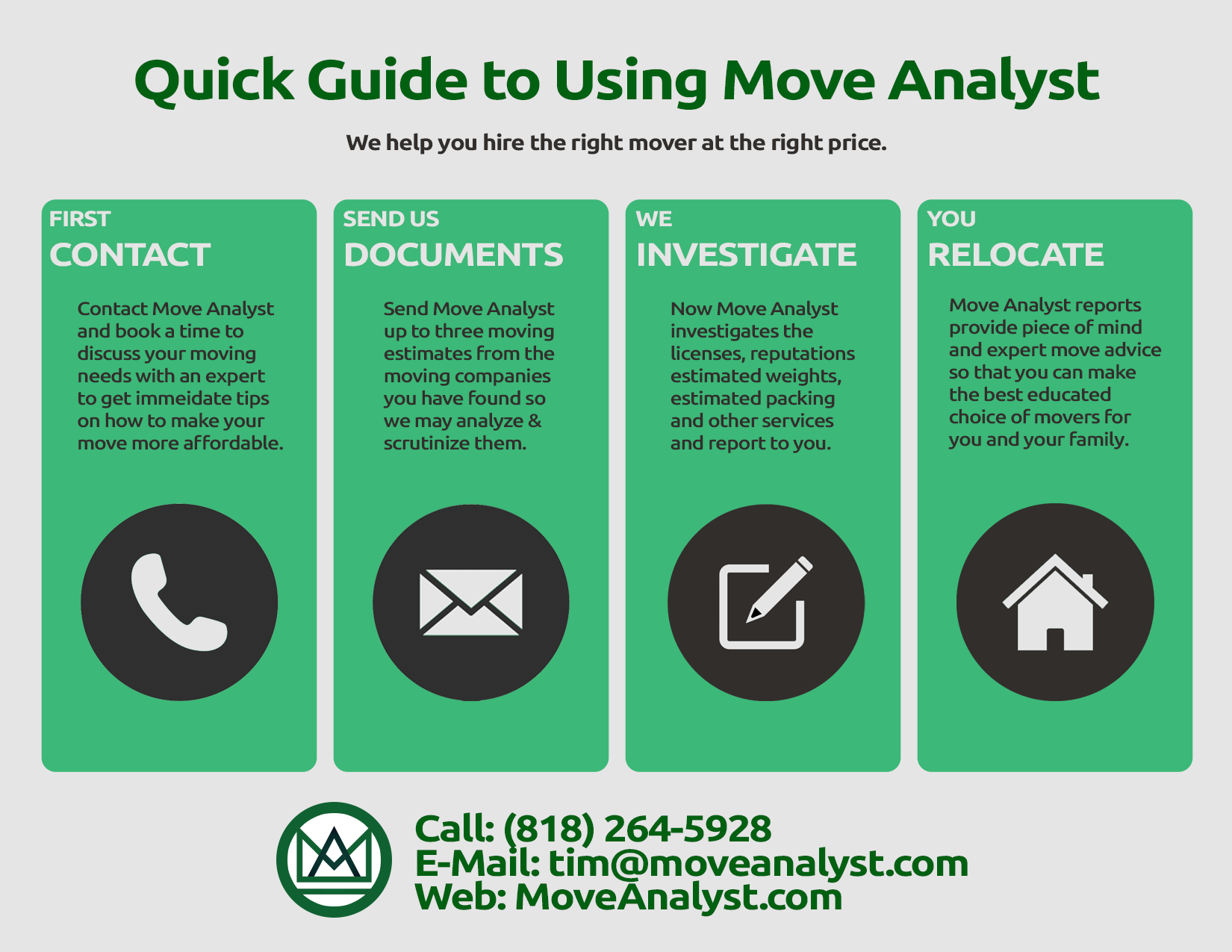 Quick Guide to Using Move Analyst

We help you hire the right mover at the right price.

FIRST
CONTACT

Contact Move Analyst and book a time to discuss your moving needs with an expert to get immeidate tips on how to make your move more affordable.

SEND US
DOCUMENTS

Send Move Analyst up to three moving estimates from the moving companies you have found so we may analyze & scrutinize them.

WE
INVESTIGATE

Now Move Analyst investigates the licenses, reputations estimated weights, estimated packing and other services and report to you.

YOU
RELOCATE

Move Analyst reports provide piece of mind and expert move advice so that you can make the best educated choice of movers for you and your family.

Call: (818) 264-5928
E-Mail: tim@moveanalyst.com
Web: MoveAnalyst.com